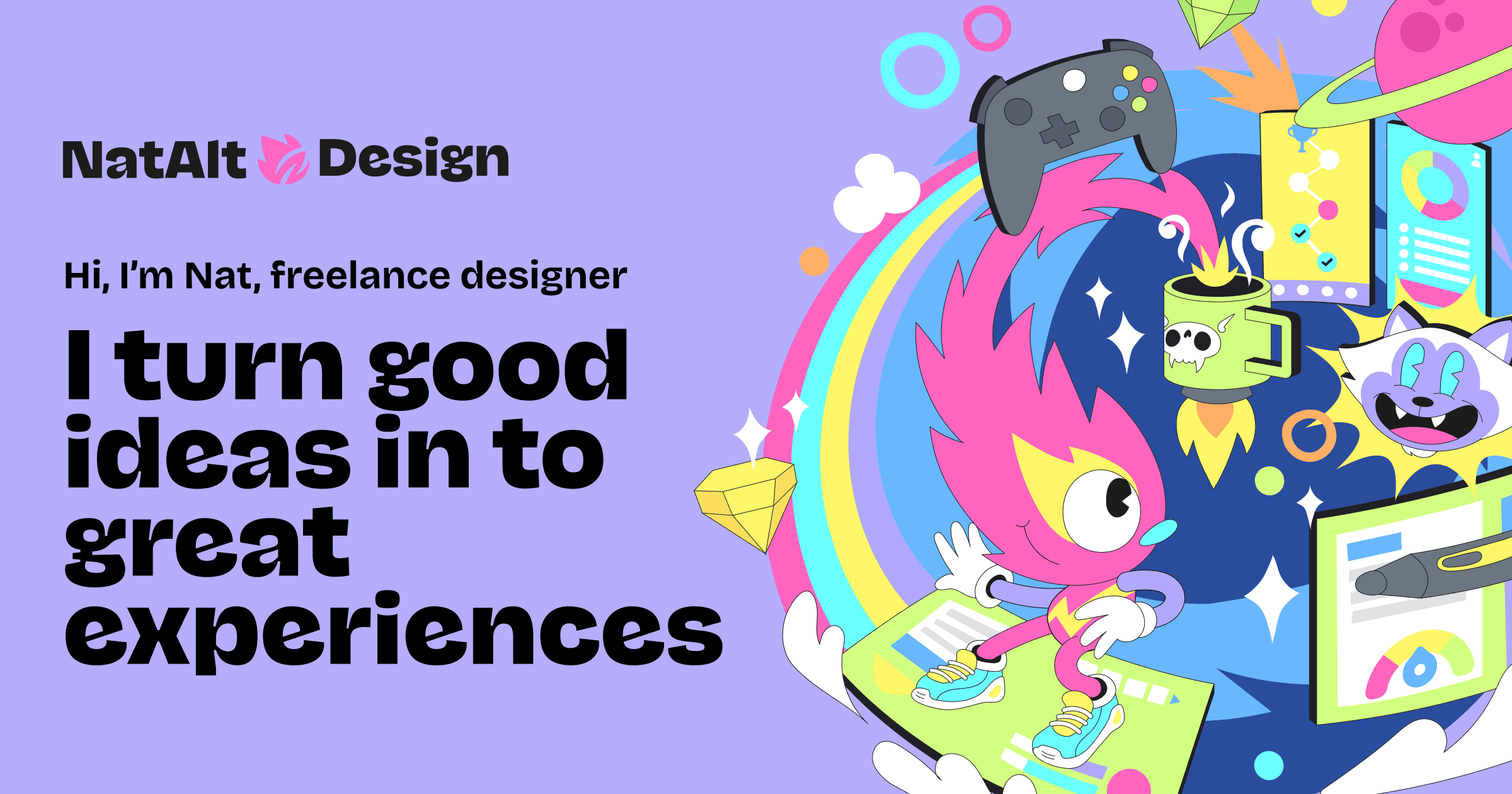 NatAlt Design

Hi, I'm Nat, freelance designer

I turn good ideas in to great experiences